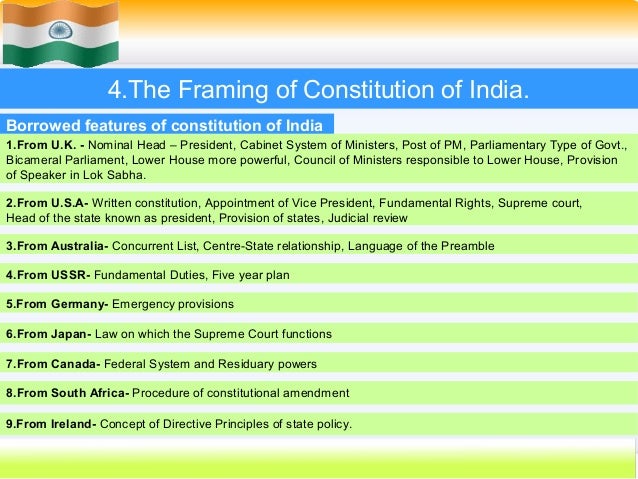 4.The Framing of Constitution of India.

Borrowed features of constitution of India

1.From U.K. - Nominal Head – President, Cabinet System of Ministers, Post of PM, Parliamentary Type of Govt., Bicameral Parliament, Lower House more powerful, Council of Ministers responsible to Lower House, Provision of Speaker in Lok Sabha.

2.From U.S.A- Written constitution, Appointment of Vice President, Fundamental Rights, Supreme court, Head of the state known as president, Provision of states, Judicial review

3.From Australia- Concurrent List, Centre-State relationship, Language of the Preamble

4.From USSR- Fundamental Duties, Five year plan

5.From Germany- Emergency provisions

6.From Japan- Law on which the Supreme Court functions

7.From Canada- Federal System and Residuary powers

8.From South Africa- Procedure of constitutional amendment

9.From Ireland- Concept of Directive Principles of state policy.